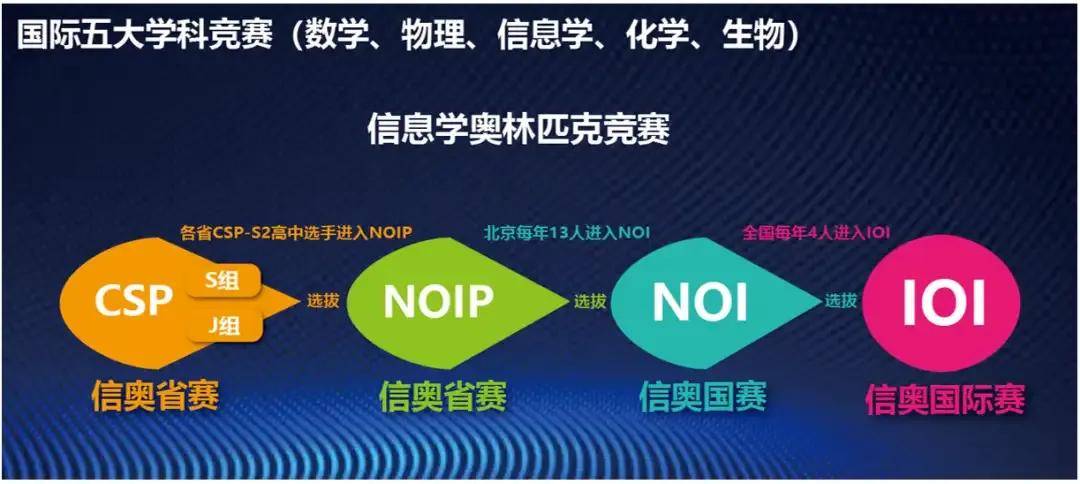 国际五大学科竞赛（数学、物理、信息学、化学、生物）

信息学奥林匹克竞赛

各省CSP-S2高中选手进入NOIP
北京每年13人进入NOI
全国每年4人进入IOI

CSP
S组
J组
选拔
NOIP
选拔
NOI
选拔
IOI

信奥省赛
信奥省赛
信奥国赛
信奥国际赛